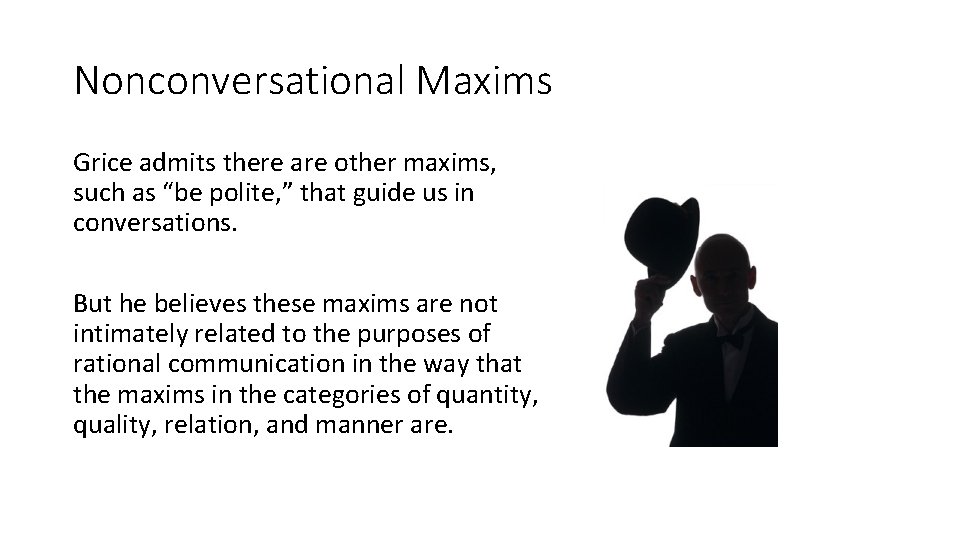 Nonconversational Maxims

Grice admits there are other maxims, such as “be polite,” that guide us in conversations.

But he believes these maxims are not intimately related to the purposes of rational communication in the way that the maxims in the categories of quantity, quality, relation, and manner are.